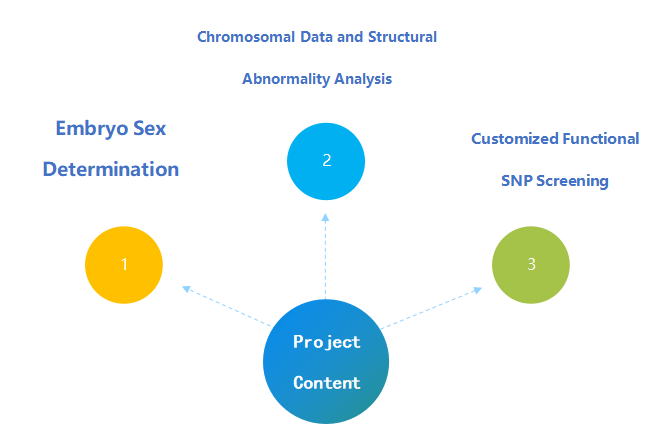 Chromosomal Data and Structural Abnormality Analysis

Embryo Sex Determination

2

Customized Functional SNP Screening

1

3

Project Content